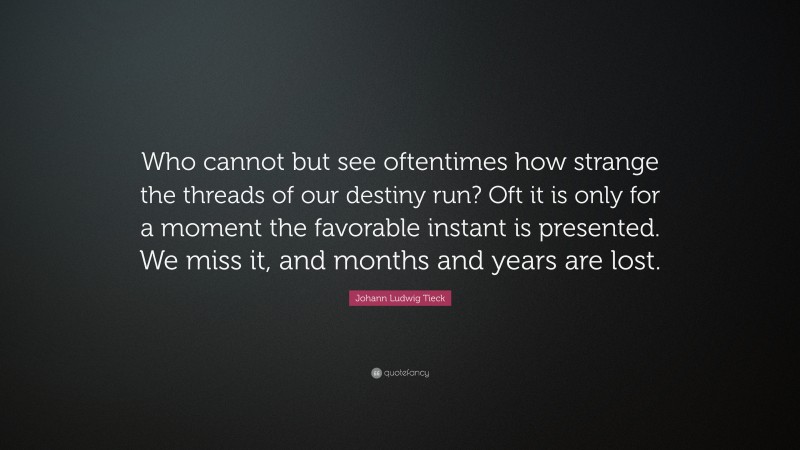 Who cannot but see oftentimes how strange the threads of our destiny run? Oft it is only for a moment the favorable instant is presented. We miss it, and months and years are lost.

Johann Ludwig Tieck

quotefancy